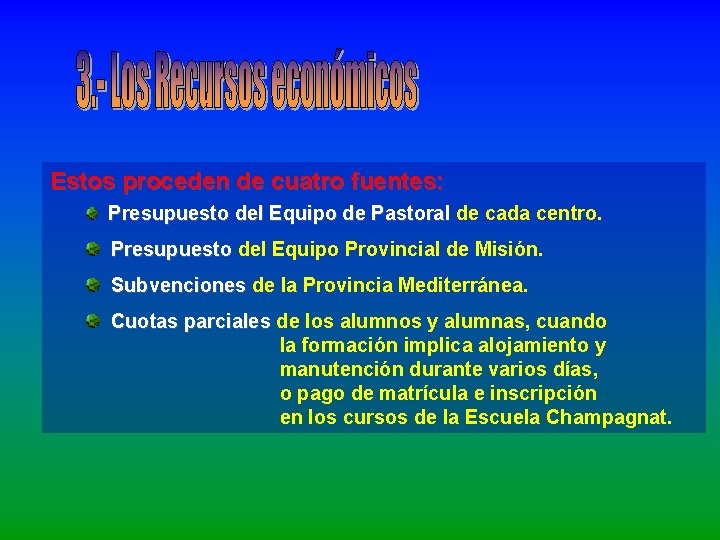 3.- Los Recursos económicos

Estos proceden de cuatro fuentes:

Presupuesto del Equipo de Pastoral de cada centro.

Presupuesto del Equipo Provincial de Misión.

Subvenciones de la Provincia Mediterránea.

Cuotas parciales de los alumnos y alumnas, cuando la formación implica alojamiento y manutención durante varios días, o pago de matrícula e inscripción en los cursos de la Escuela Champagnat.